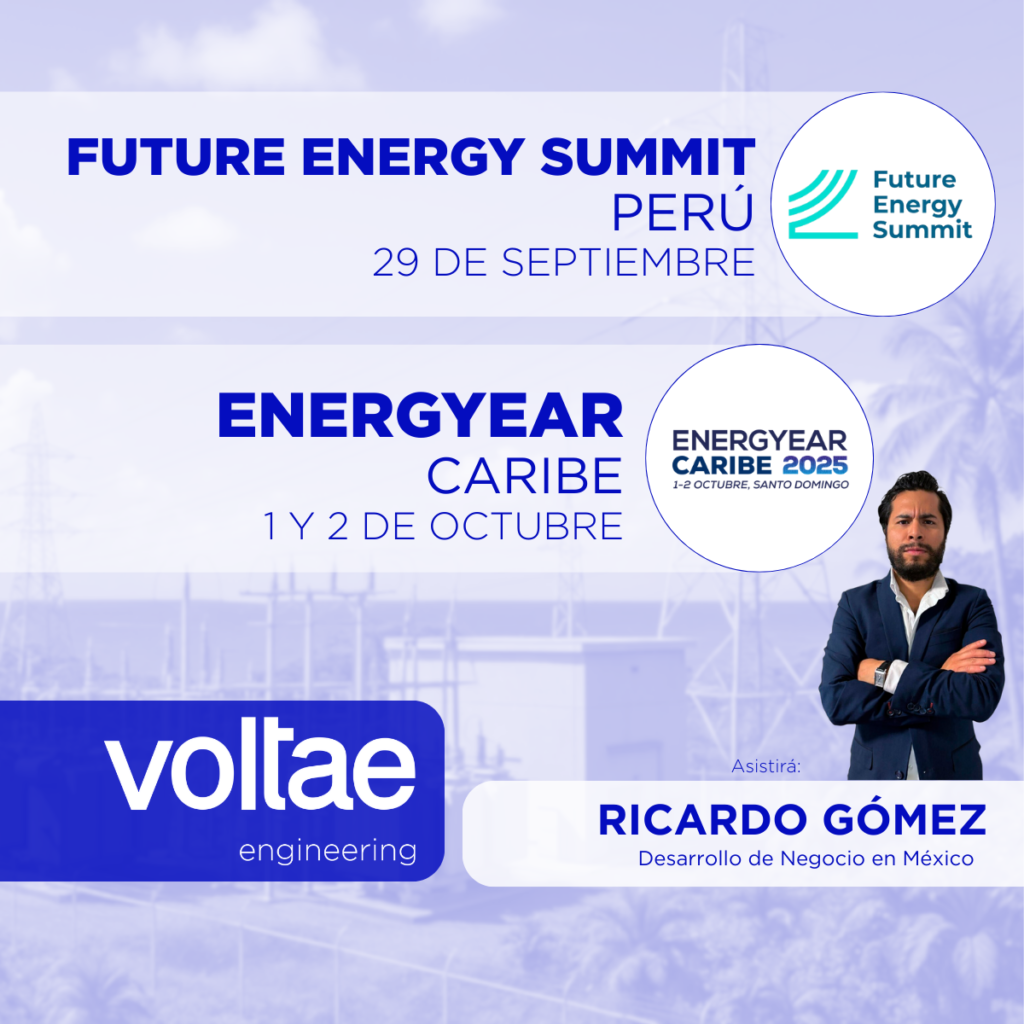 FUTURE ENERGY SUMMIT
PERÚ
29 DE SEPTIEMBRE

Future Energy Summit

ENERGYEAR
CARIBE
1 Y 2 DE OCTUBRE

ENERGYEAR CARIBE 2025
1-2 OCTUBRE, SANTO DOMINGO

voltae
engineering

Asistirá:
RICARDO GÓMEZ
Desarrollo de Negocio en México